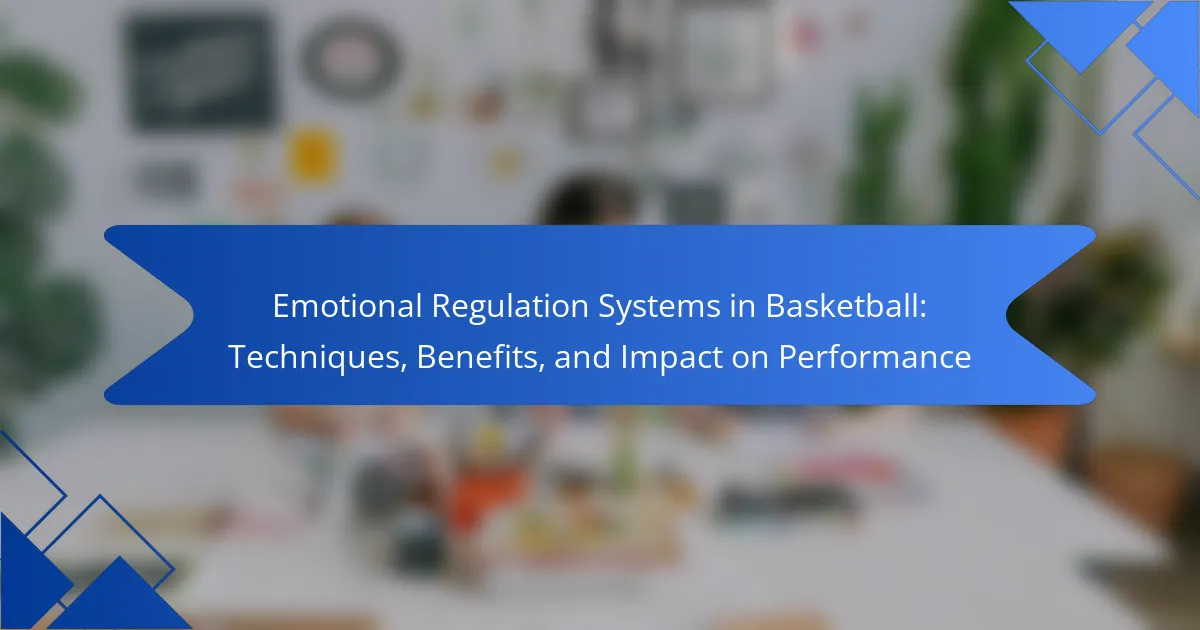 Emotional Regulation Systems in Basketball: Techniques, Benefits, and Impact on Performance